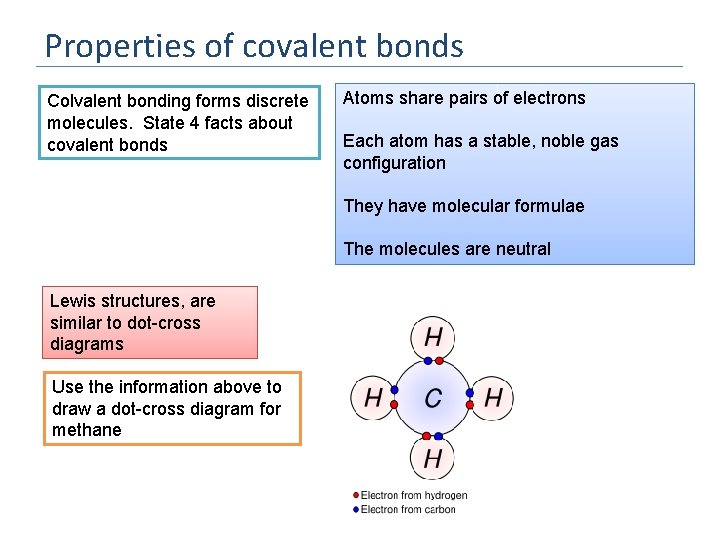 Properties of covalent bonds

Colvalent bonding forms discrete molecules. State 4 facts about covalent bonds

Atoms share pairs of electrons

Each atom has a stable, noble gas configuration

They have molecular formulae

The molecules are neutral

Lewis structures, are similar to dot-cross diagrams

Use the information above to draw a dot-cross diagram for methane

H

H

C

H

H

Electron from hydrogen
Electron from carbon